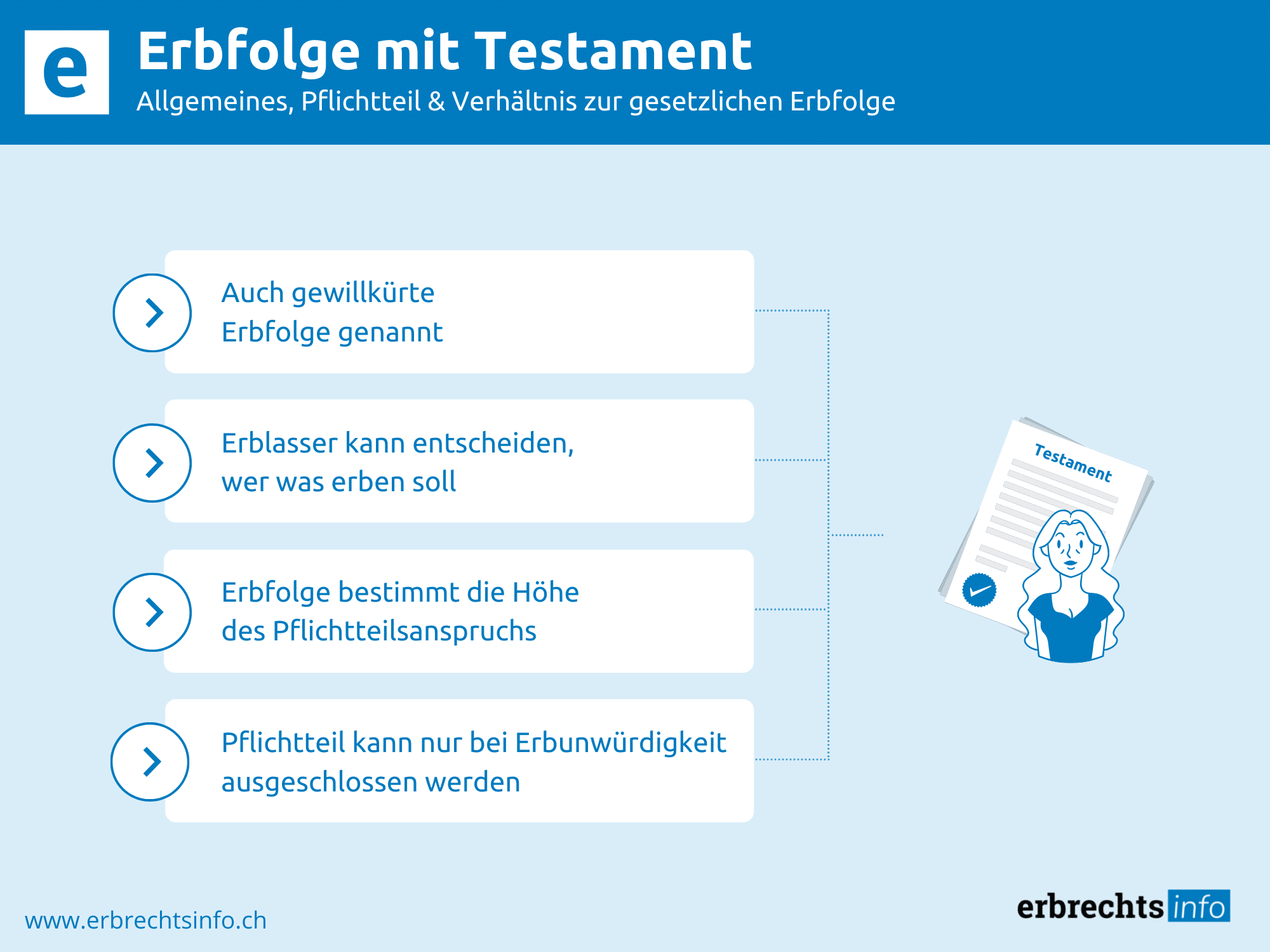 e

Erbfolge mit Testament

Allgemeines, Pflichtteil & Verhältnis zur gesetzlichen Erbfolge

Auch gewillkürte Erbfolge genannt

Erblasser kann entscheiden, wer was erben soll

Erbfolge bestimmt die Höhe des Pflichtteilsanspruchs

Pflichtteil kann nur bei Erbunwürdigkeit ausgeschlossen werden

Testament

www.erbrechtsinfo.ch

erbrechts info